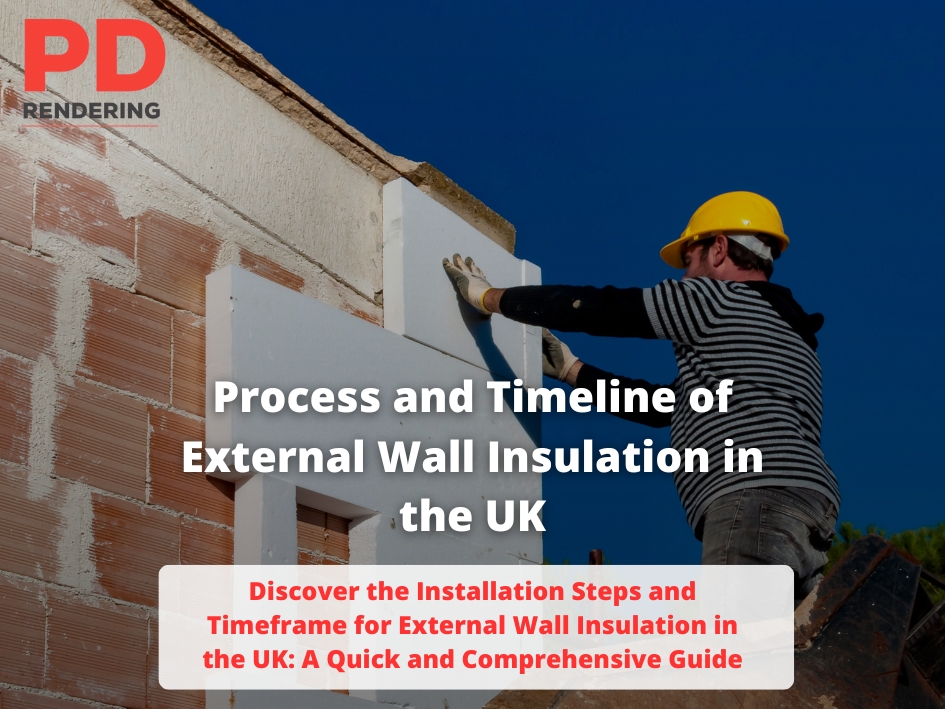 PD
RENDERING

Process and Timeline of External Wall Insulation in the UK

Discover the Installation Steps and Timeframe for External Wall Insulation in the UK: A Quick and Comprehensive Guide